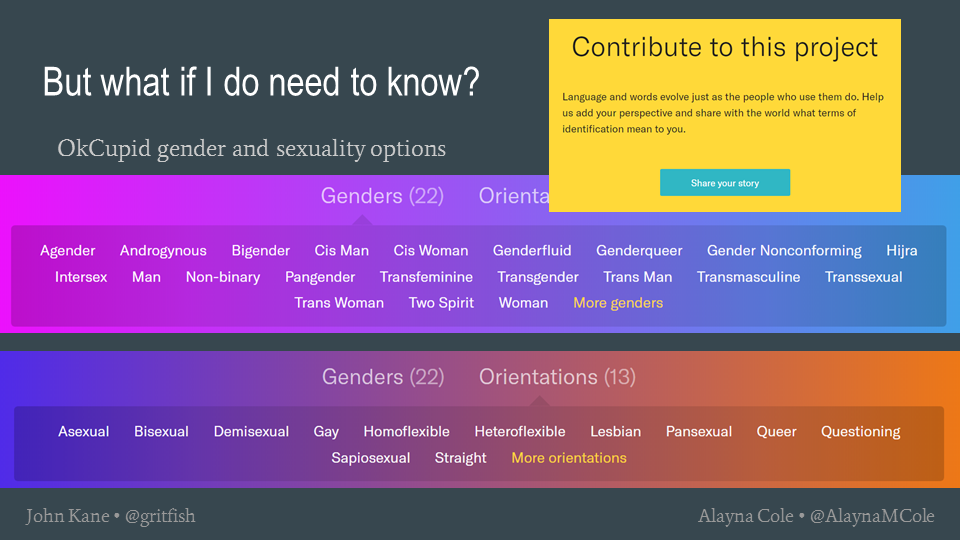 But what if I do need to know?

OkCupid gender and sexuality options

Contribute to this project

Language and words evolve just as the people who use them do. Help us add your perspective and share with the world what terms of identification mean to you.

Share your story

Genders (22) Orienta

Agender Androgynous Bigender Cis Man Cis Woman Genderfluid Genderqueer Gender Nonconforming Hijra Intersex Man Non-binary Pangender Transfeminine Transgender Trans Man Transmasculine Transsexual Trans Woman Two Spirit Woman More genders

Genders (22) Orientations (13)

Asexual Bisexual Demisexual Gay Homoflexible Heteroflexible Lesbian Pansexual Queer Questioning Sapiosexual Straight More orientations

John Kane • @gritfish

Alayna Cole • @AlaynaMCole